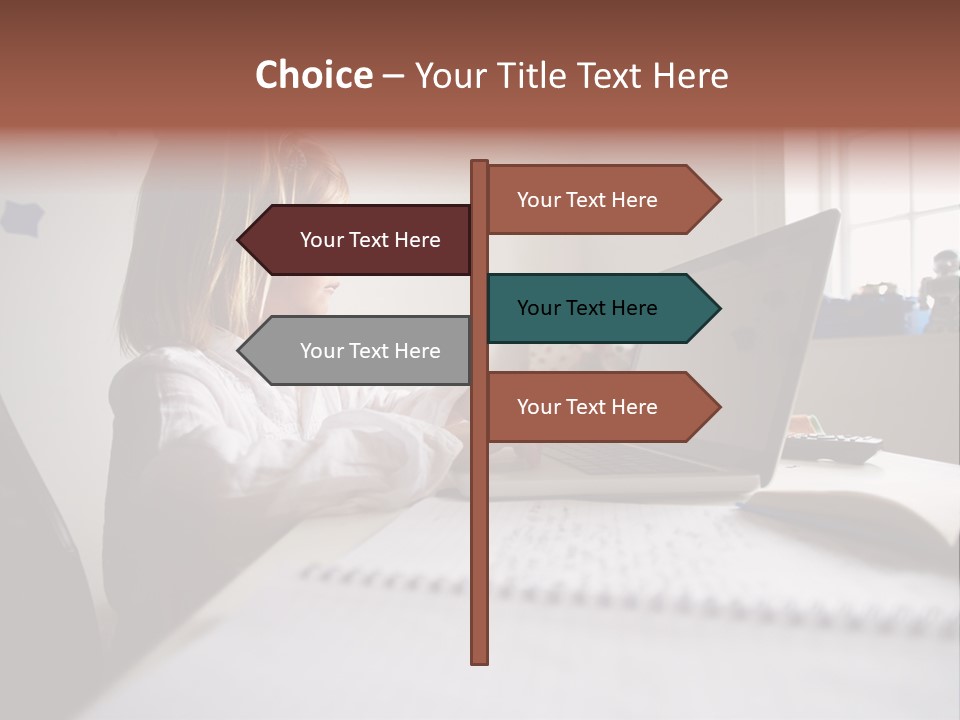 Choice – Your Title Text Here

Your Text Here

Your Text Here

Your Text Here

Your Text Here

Your Text Here